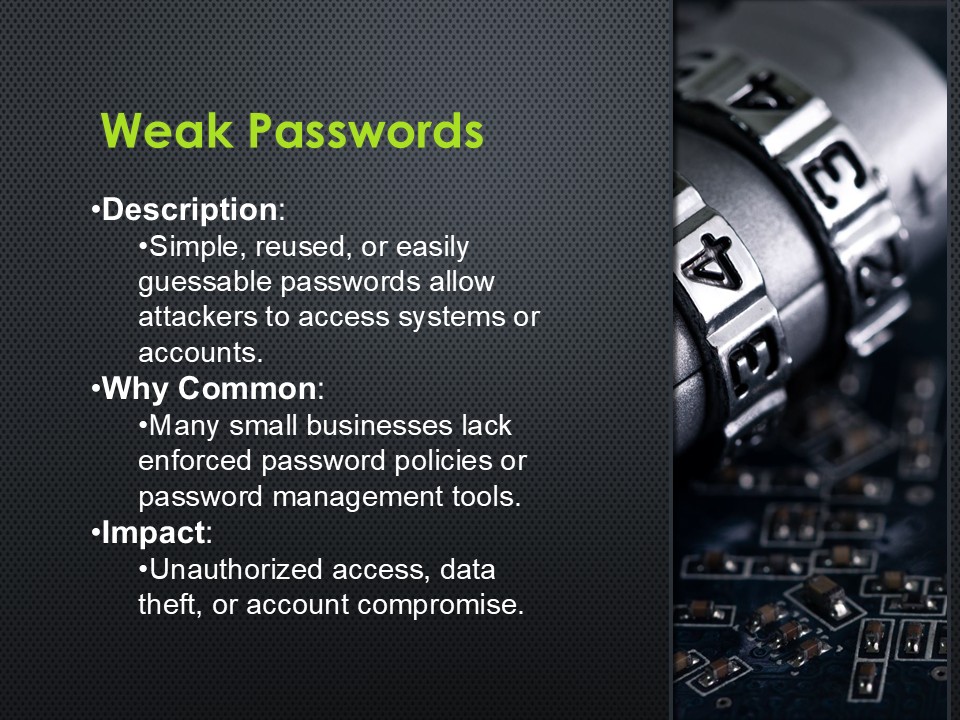 Weak Passwords

•Description:
•Simple, reused, or easily guessable passwords allow attackers to access systems or accounts.

•Why Common:
•Many small businesses lack enforced password policies or password management tools.

•Impact:
•Unauthorized access, data theft, or account compromise.